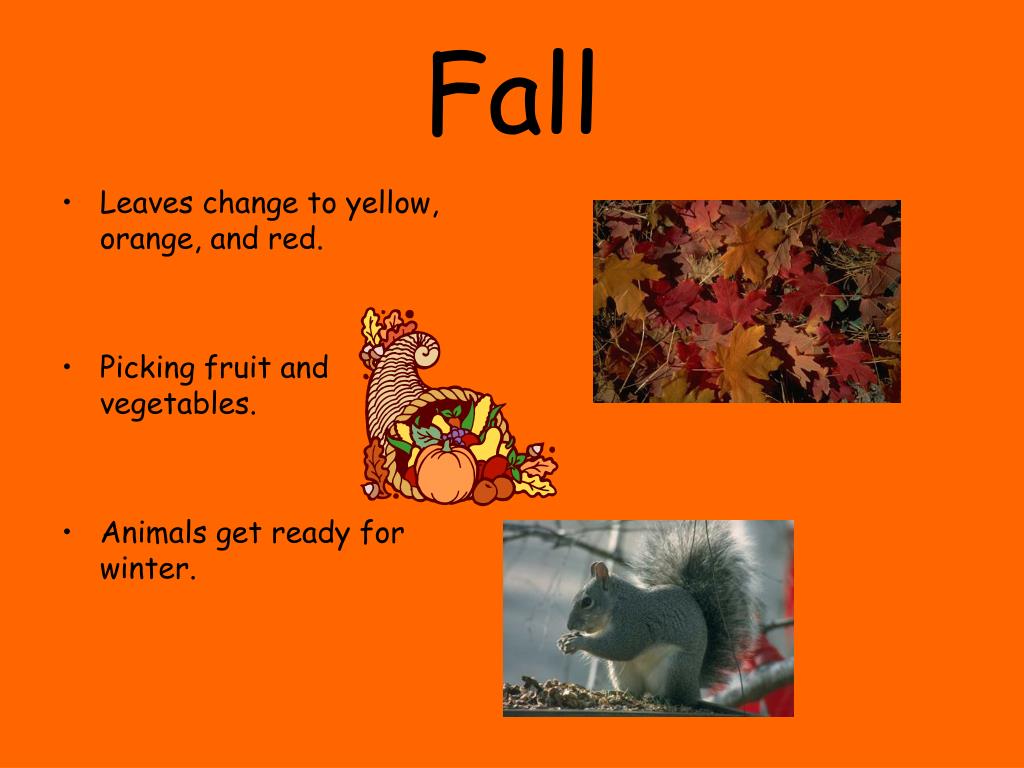 Fall

• Leaves change to yellow, orange, and red.

• Picking fruit and vegetables.

• Animals get ready for winter.